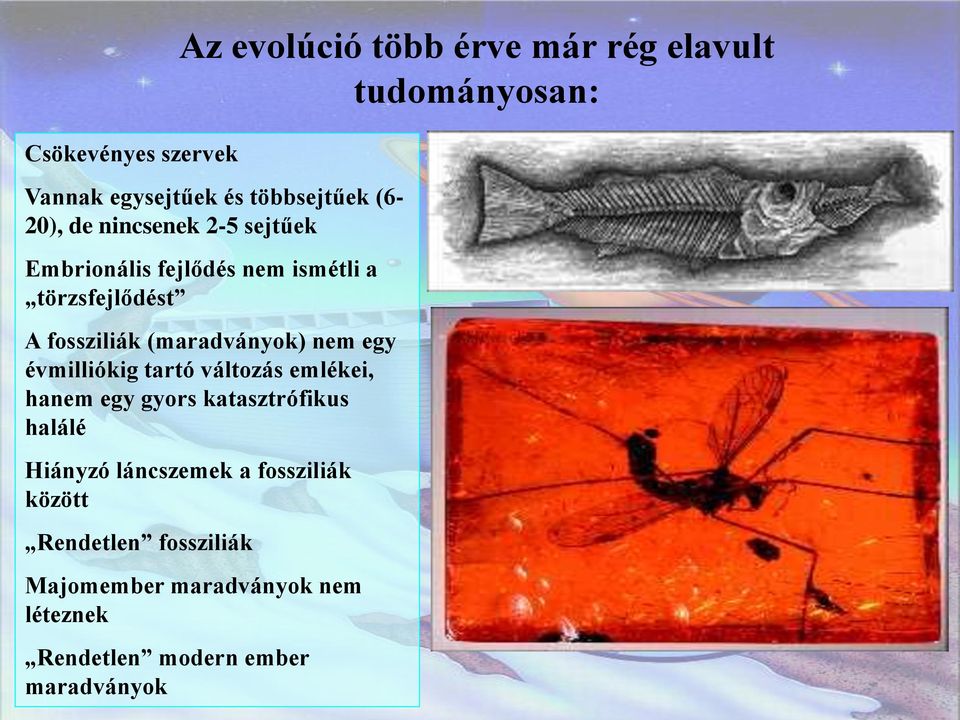 Az evolúció több érve már rég elavult tudományosan:

Csökevényes szervek

Vannak egysejtűek és többsejtűek (6-20), de nincsenek 2-5 sejtűek

Embrionális fejlődés nem ismétli a „törzsfejlődést”

A fossziliák (maradványok) nem egy évmilliókig tartó változás emlékei, hanem egy gyors katasztrófikus halálé

Hiányzó láncszemek a fossziliák között

„Rendetlen” fossziliák

Majomember maradványok nem léteznek

„Rendetlen” modern ember maradványok